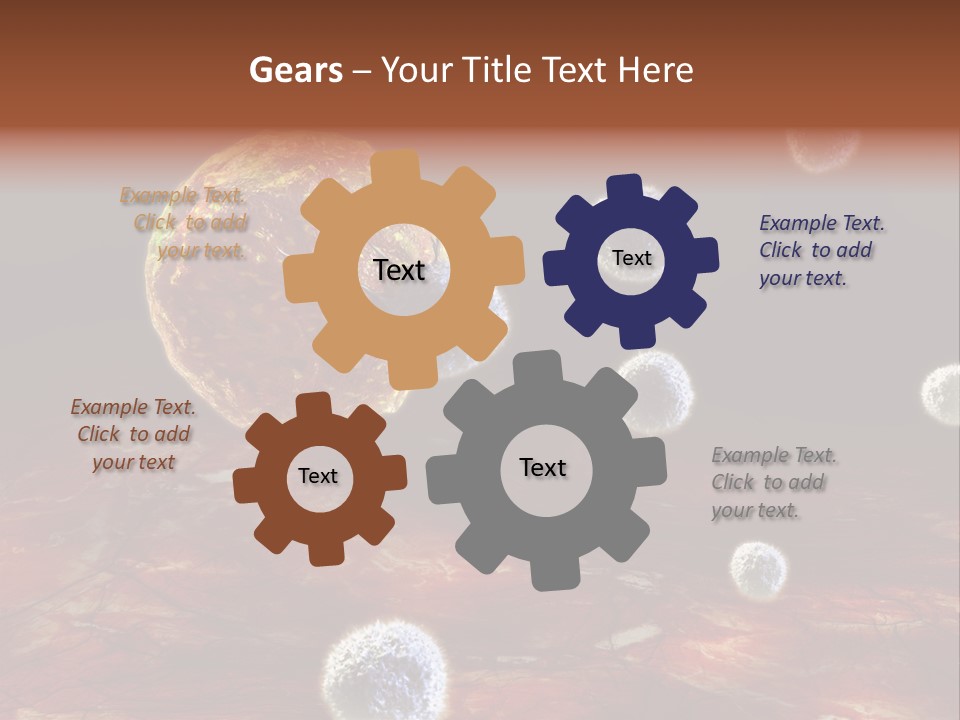 Gears – Your Title Text Here

Example Text. Click to add your text.

Text

Text

Example Text. Click to add your text.

Example Text. Click to add your text

Text

Text

Example Text. Click to add your text.